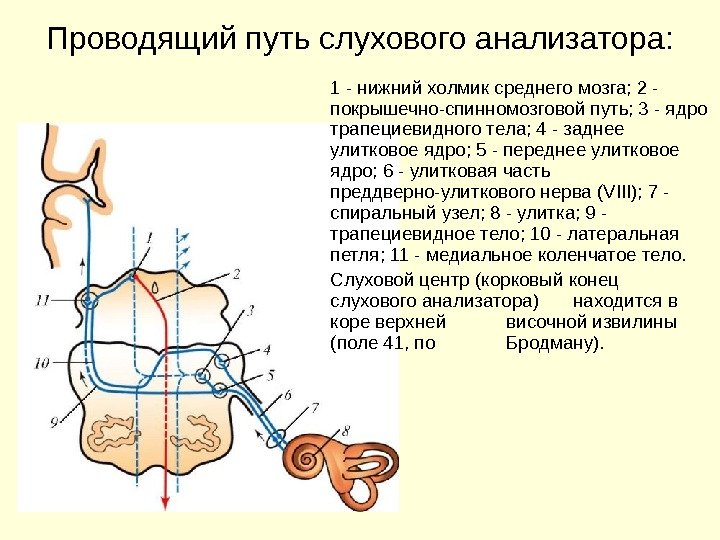 Проводящий путь слухового анализатора:

1 - нижний холмик среднего мозга; 2 - покрышечно-спинномозговой путь; 3 - ядро трапециевидного тела; 4 - заднее улитковое ядро; 5 - переднее улитковое ядро; 6 - улитковая часть преддверно-улиткового нерва (VIII); 7 - спиральный узел; 8 - улитка; 9 - трапециевидное тело; 10 - латеральная петля; 11 - медиальное коленчатое тело.

Слуховой центр (корковый конец слухового анализатора) находится в коре верхней височной извилины (поле 41, по Бродману).

1
2
3
4
5
6
7
8
9
10
11